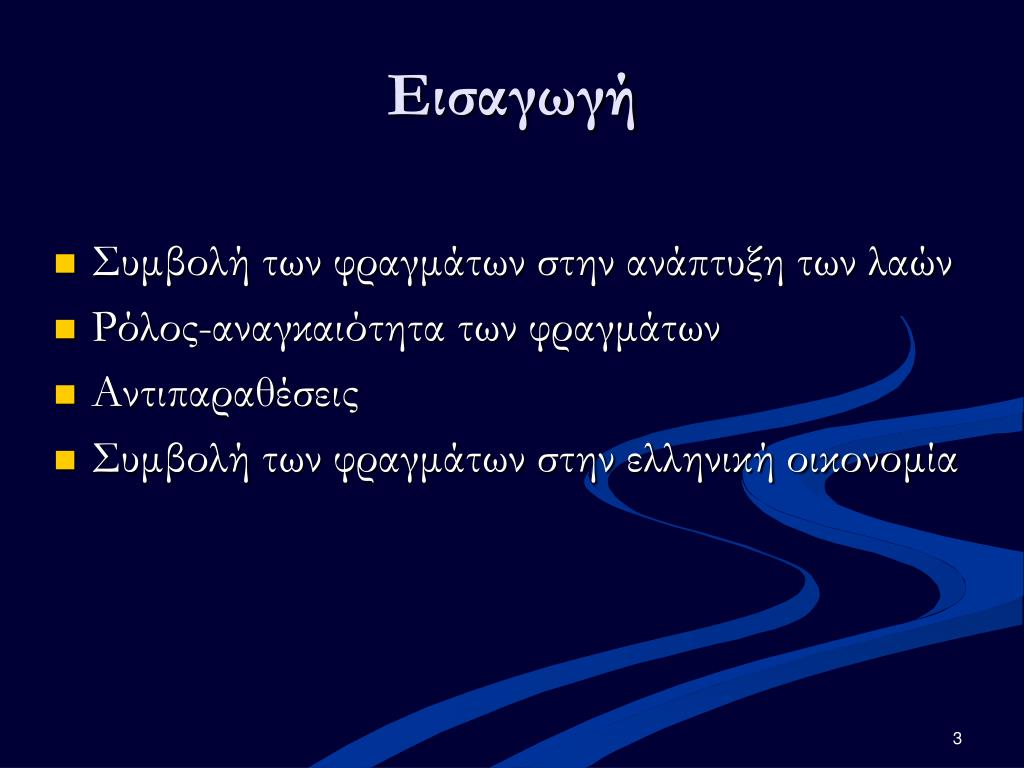 Εισαγωγή

- Συμβολή των φραγμάτων στην ανάπτυξη των λαών
- Ρόλος-αναγκαιότητα των φραγμάτων
- Αντιπαραθέσεις
- Συμβολή των φραγμάτων στην ελληνική οικονομία

3